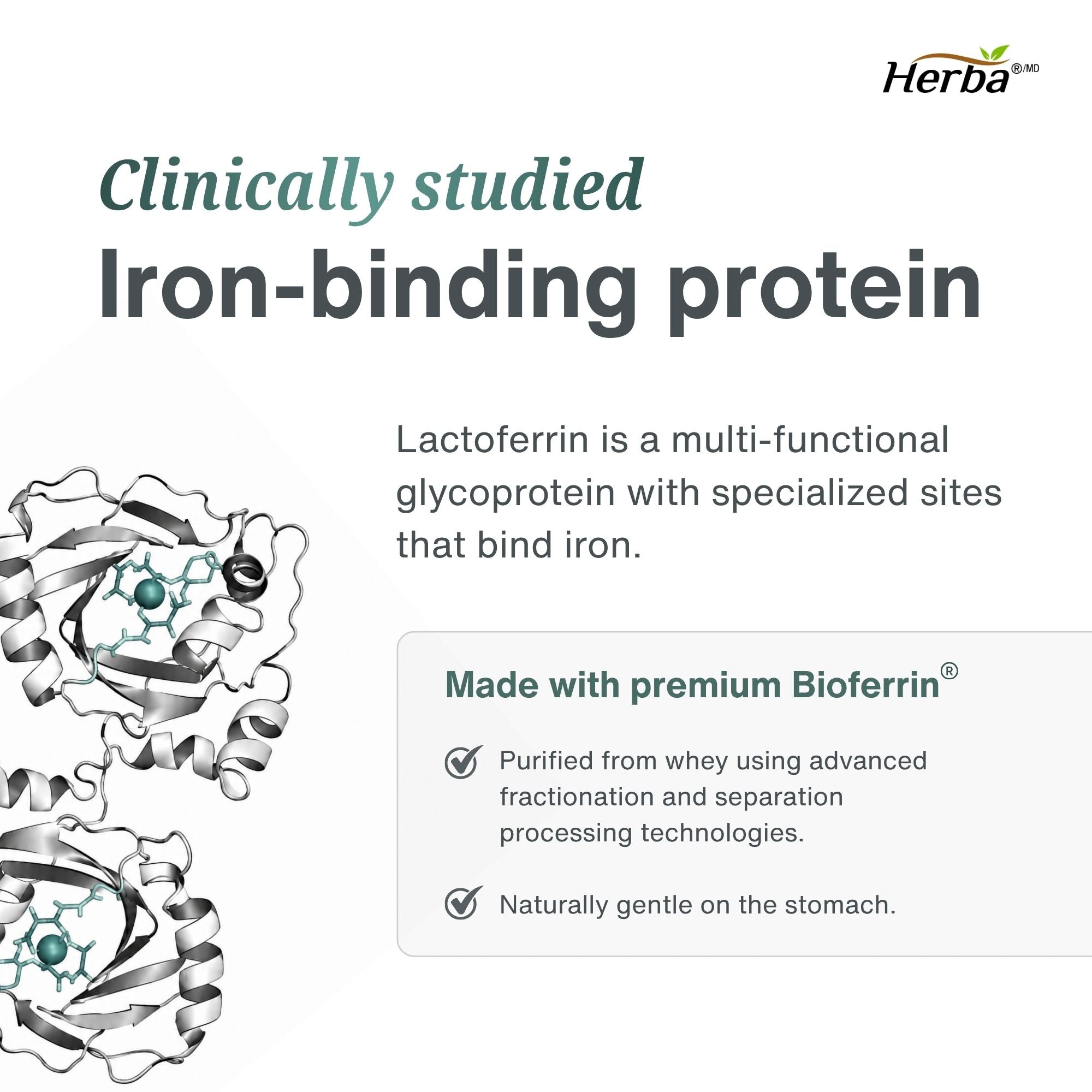 Herba®/MD

Clinically studied
Iron-binding protein

Lactoferrin is a multi-functional glycoprotein with specialized sites that bind iron.

Made with premium Bioferrin®

Purified from whey using advanced fractionation and separation processing technologies.

Naturally gentle on the stomach.